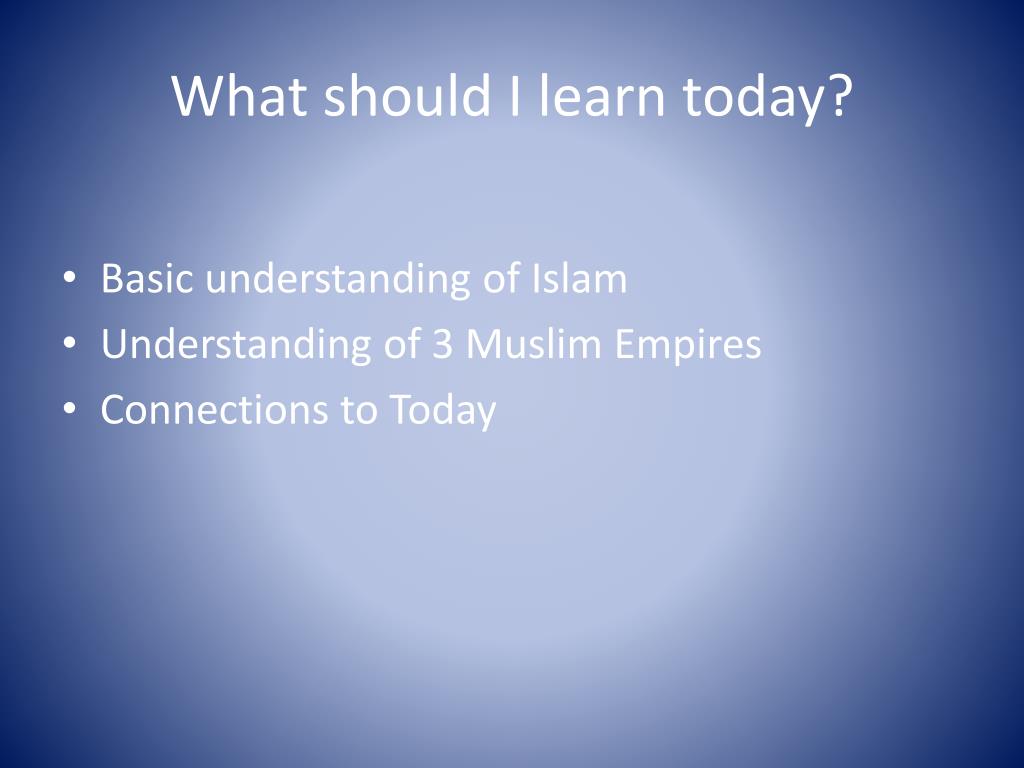 What should I learn today?

• Basic understanding of Islam
• Understanding of 3 Muslim Empires
• Connections to Today